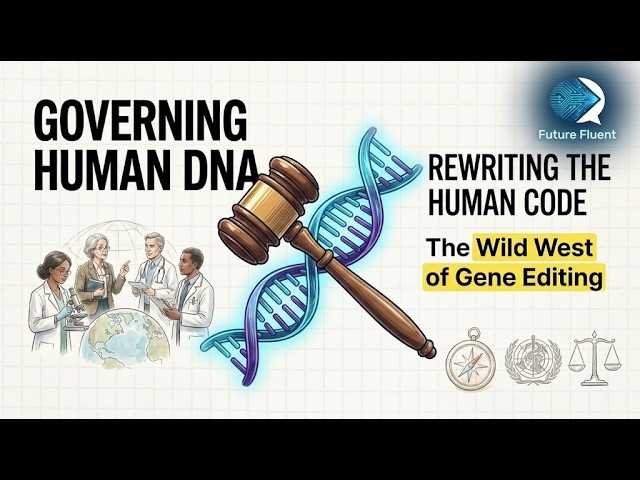 GOVERNING HUMAN DNA

Future Fluent

REWRITING THE HUMAN CODE

The Wild West of Gene Editing